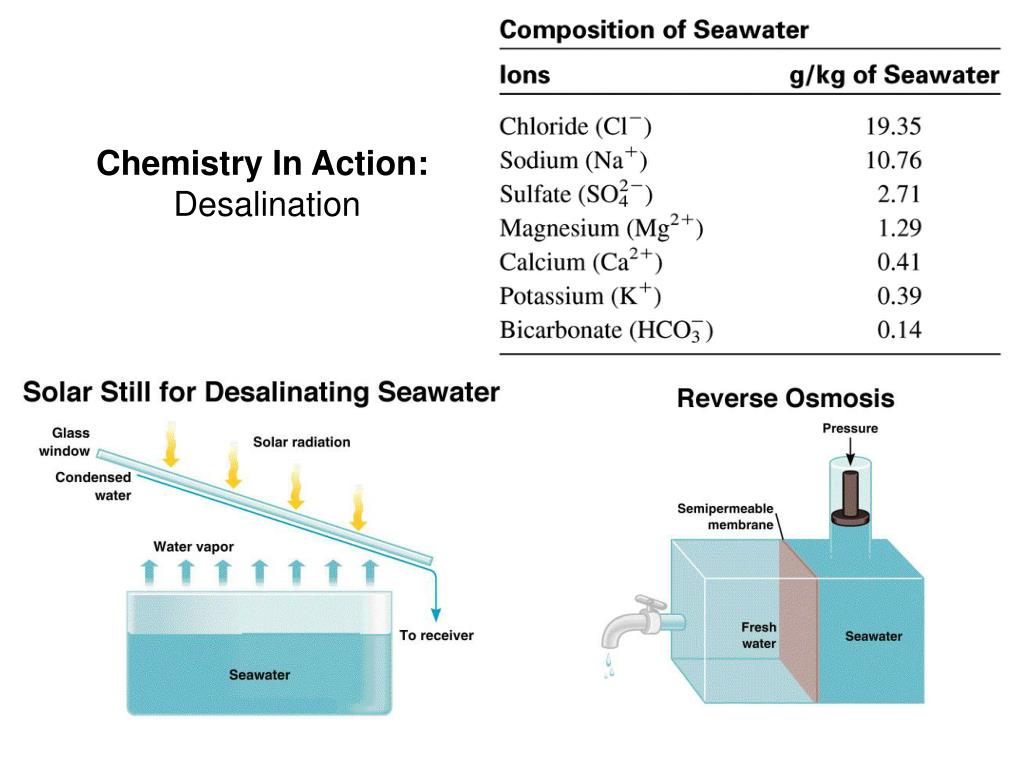 Chemistry In Action:
Desalination

Composition of Seawater

| Ions | g/kg of Seawater |
|---|---|
| Chloride ($Cl^-$) | 19.35 |
| Sodium ($Na^+$) | 10.76 |
| Sulfate ($SO_4^{2-}$) | 2.71 |
| Magnesium ($Mg^{2+}$) | 1.29 |
| Calcium ($Ca^{2+}$) | 0.41 |
| Potassium ($K^+$) | 0.39 |
| Bicarbonate ($HCO_3^-$) | 0.14 |

Solar Still for Desalinating Seawater

Glass window
Solar radiation
Condensed water
Water vapor
To receiver
Seawater

Reverse Osmosis

Pressure
Semipermeable membrane
Fresh water
Seawater